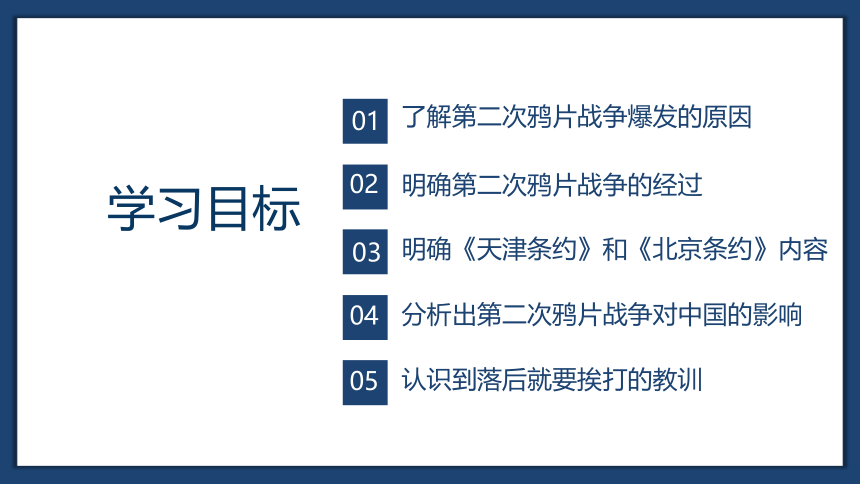 学习目标

01 了解第二次鸦片战争爆发的原因

02 明确第二次鸦片战争的经过

03 明确《天津条约》和《北京条约》内容

04 分析出第二次鸦片战争对中国的影响

05 认识到落后就要挨打的教训